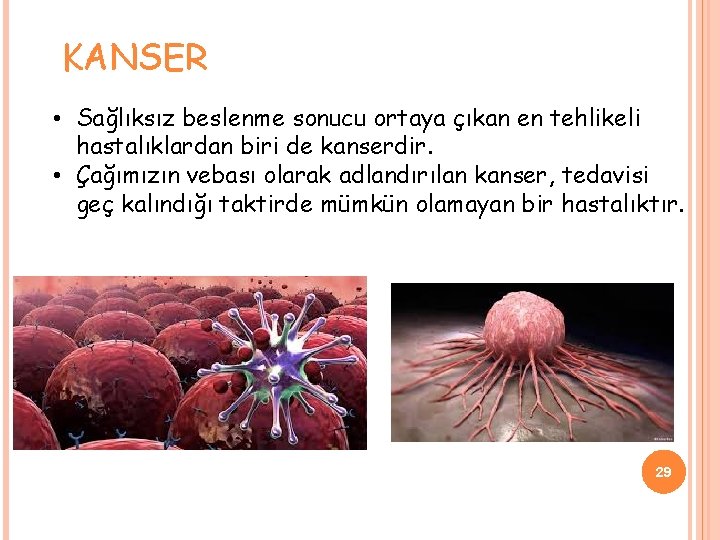 KANSER

• Sağlıksız beslenme sonucu ortaya çıkan en tehlikeli hastalıklardan biri de kanserdir.

• Çağımızın vebası olarak adlandırılan kanser, tedavisi geç kalındığı taktirde mümkün olamayan bir hastalıktır.

29